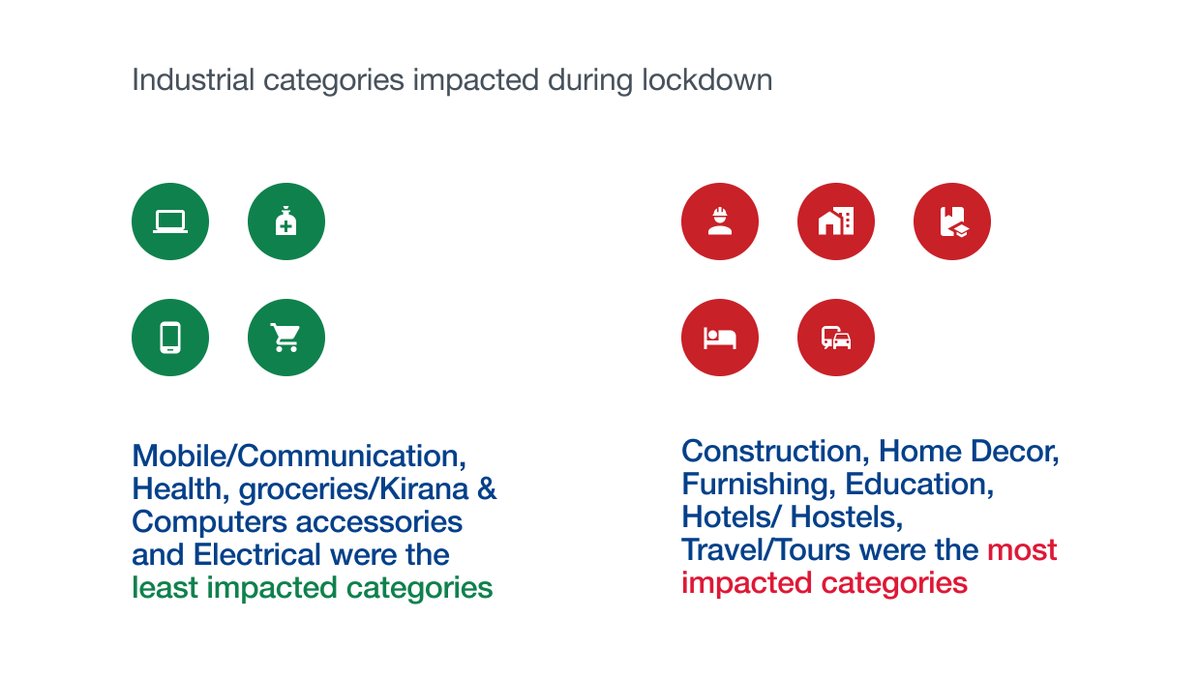 Industrial categories impacted during lockdown

Mobile/Communication, Health, groceries/Kirana & Computers accessories and Electrical were the least impacted categories

Construction, Home Decor, Furnishing, Education, Hotels/ Hostels, Travel/Tours were the most impacted categories